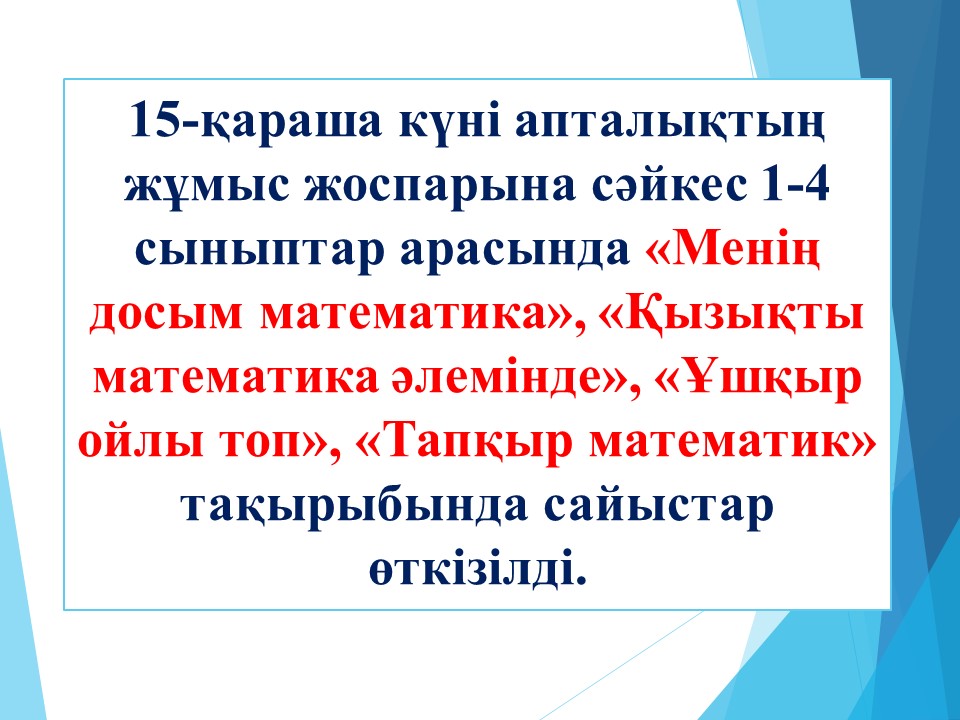 15-қараша күні апталықтың жұмыс жоспарына сәйкес 1-4 сыныптар арасында «Менің досым математика», «Қызықты математика әлемінде», «Ұшқыр ойлы топ», «Тапқыр математик» тақырыбында сайыстар өткізілді.